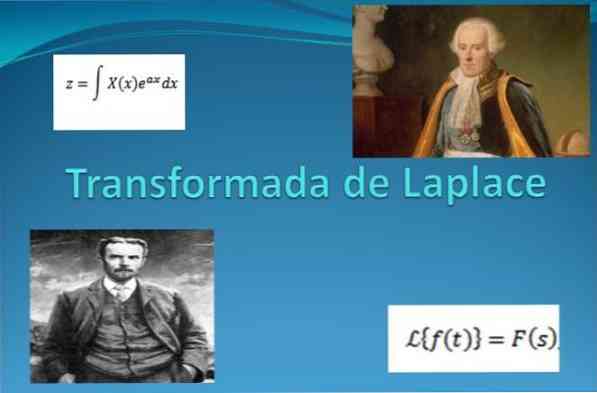 $z = \int X(x)e^{ax}dx$

Transformada de Laplace

$\mathcal{L}\{f(t)\} = F(s)$